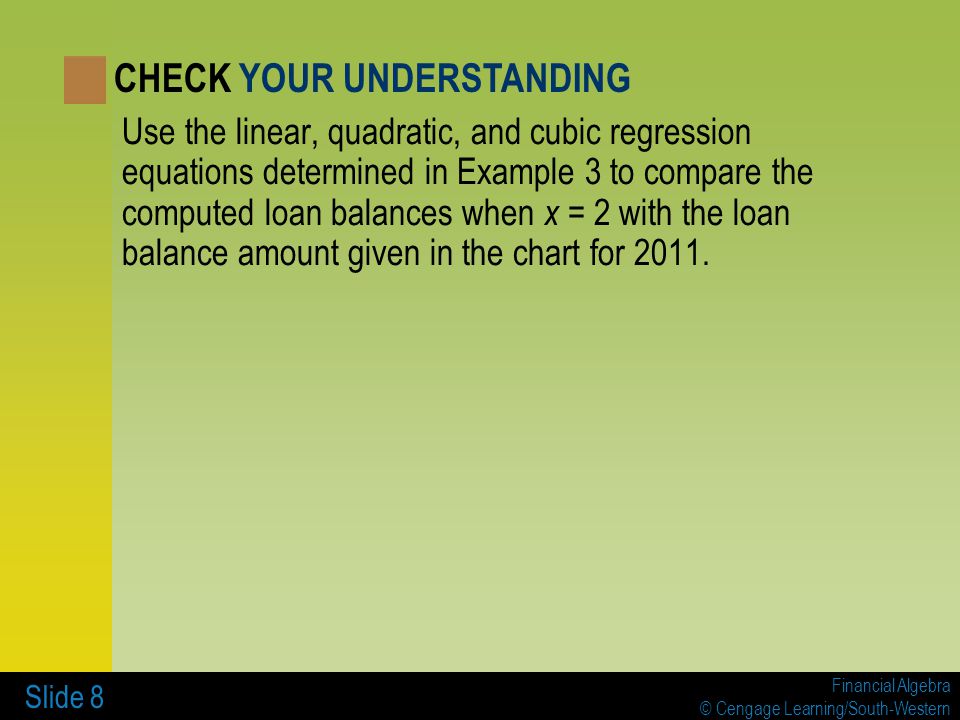 CHECK YOUR UNDERSTANDING

Use the linear, quadratic, and cubic regression equations determined in Example 3 to compare the computed loan balances when $x = 2$ with the loan balance amount given in the chart for 2011.

Slide 8

Financial Algebra
© Cengage Learning/South-Western